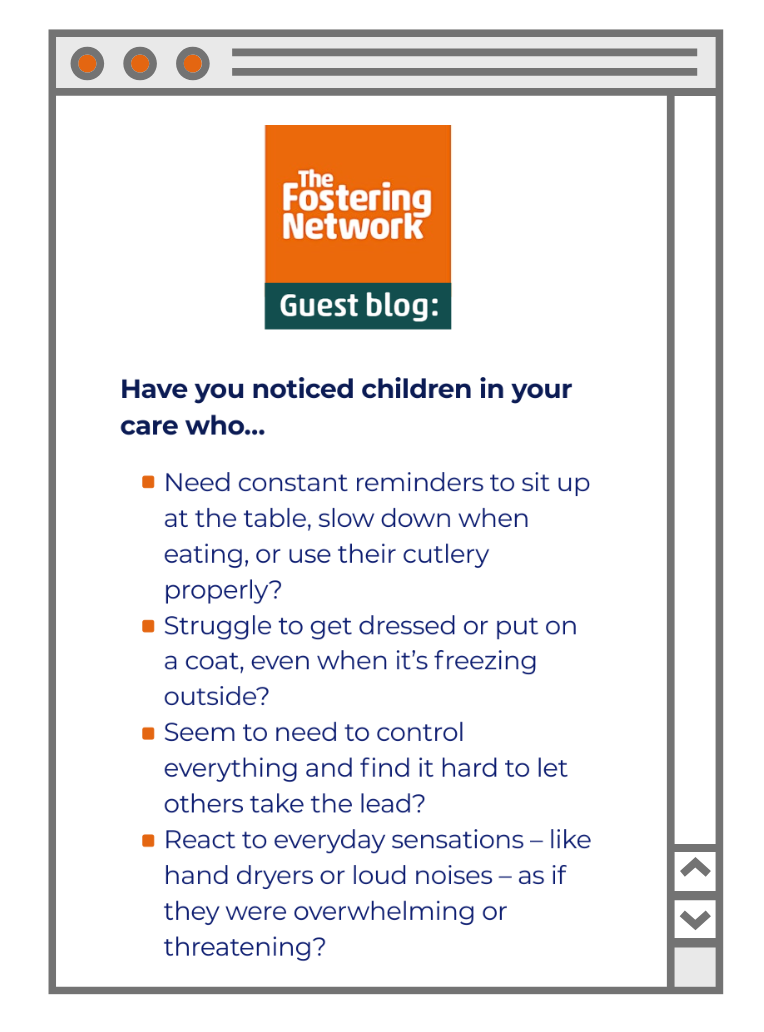 The Fostering Network

Guest blog:

Have you noticed children in your care who...

- Need constant reminders to sit up at the table, slow down when eating, or use their cutlery properly?
- Struggle to get dressed or put on a coat, even when it's freezing outside?
- Seem to need to control everything and find it hard to let others take the lead?
- React to everyday sensations – like hand dryers or loud noises – as if they were overwhelming or threatening?